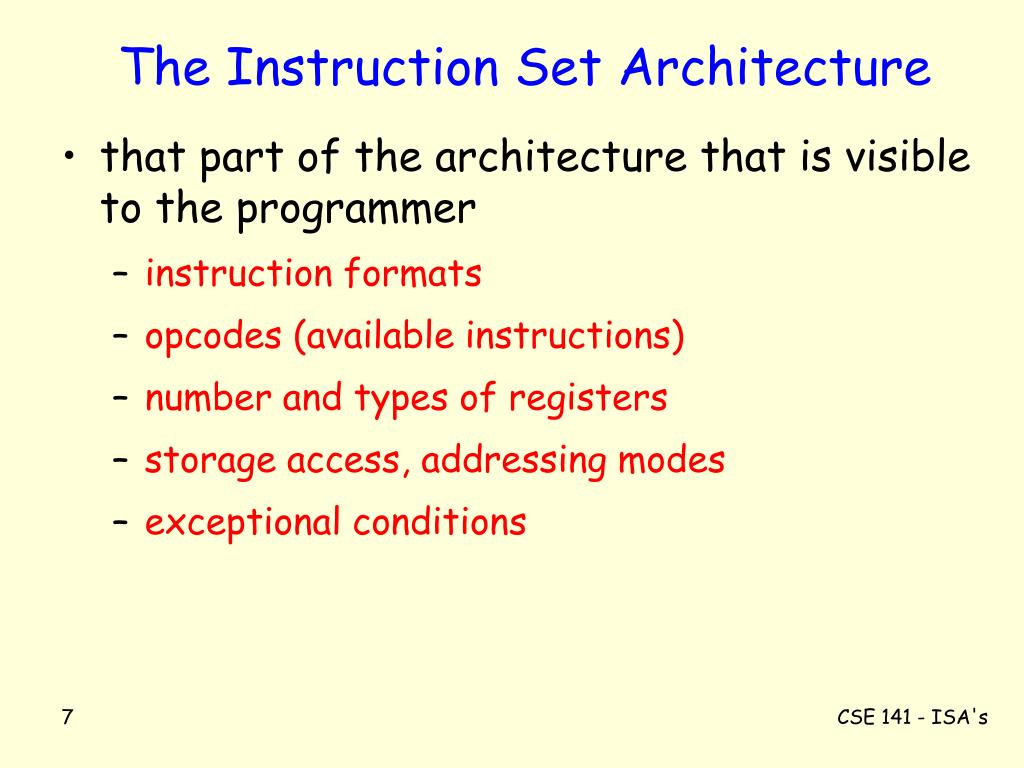 The Instruction Set Architecture

• that part of the architecture that is visible to the programmer

– instruction formats

– opcodes (available instructions)

– number and types of registers

– storage access, addressing modes

– exceptional conditions

7

CSE 141 - ISA's